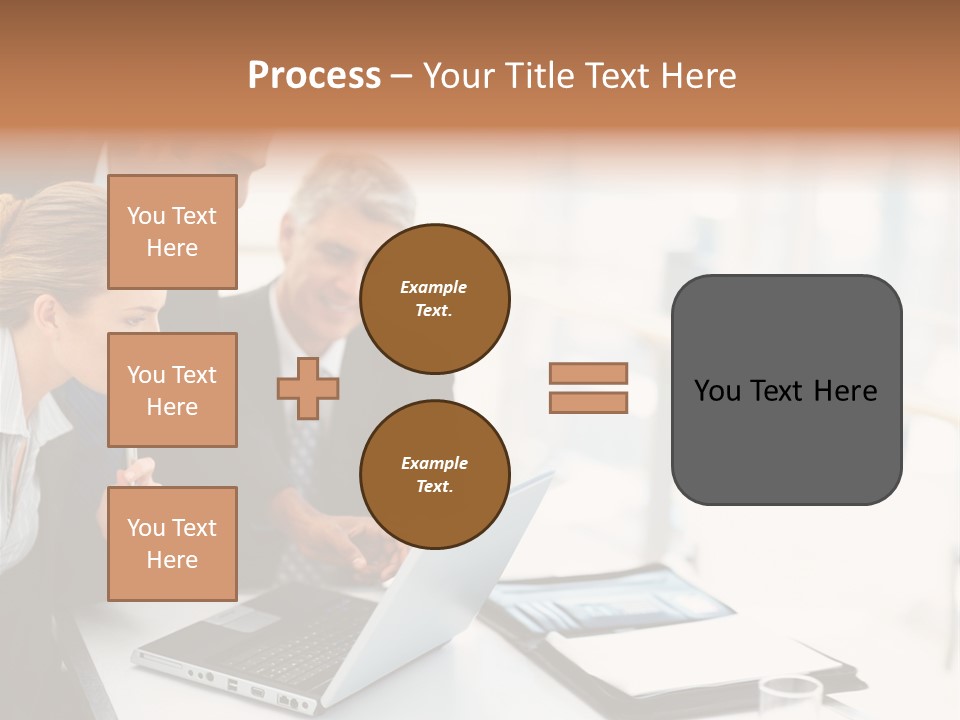 Process – Your Title Text Here

You Text Here

You Text Here

You Text Here

Example Text.

Example Text.

You Text Here